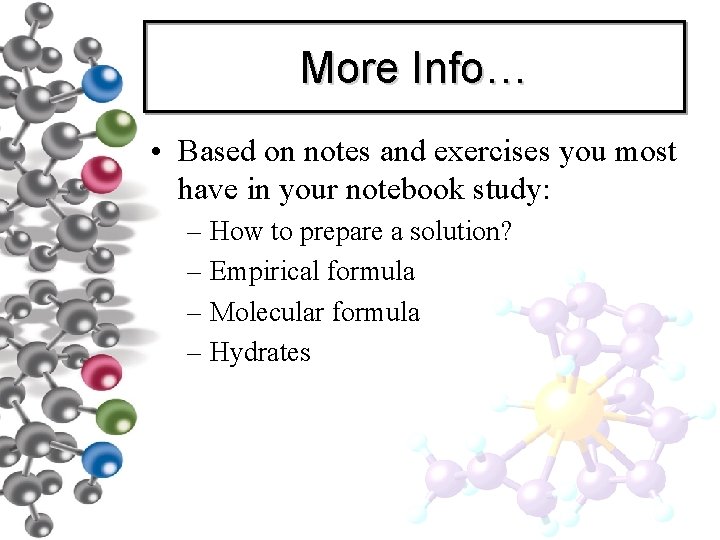 More Info…

• Based on notes and exercises you most have in your notebook study:
– How to prepare a solution?
– Empirical formula
– Molecular formula
– Hydrates